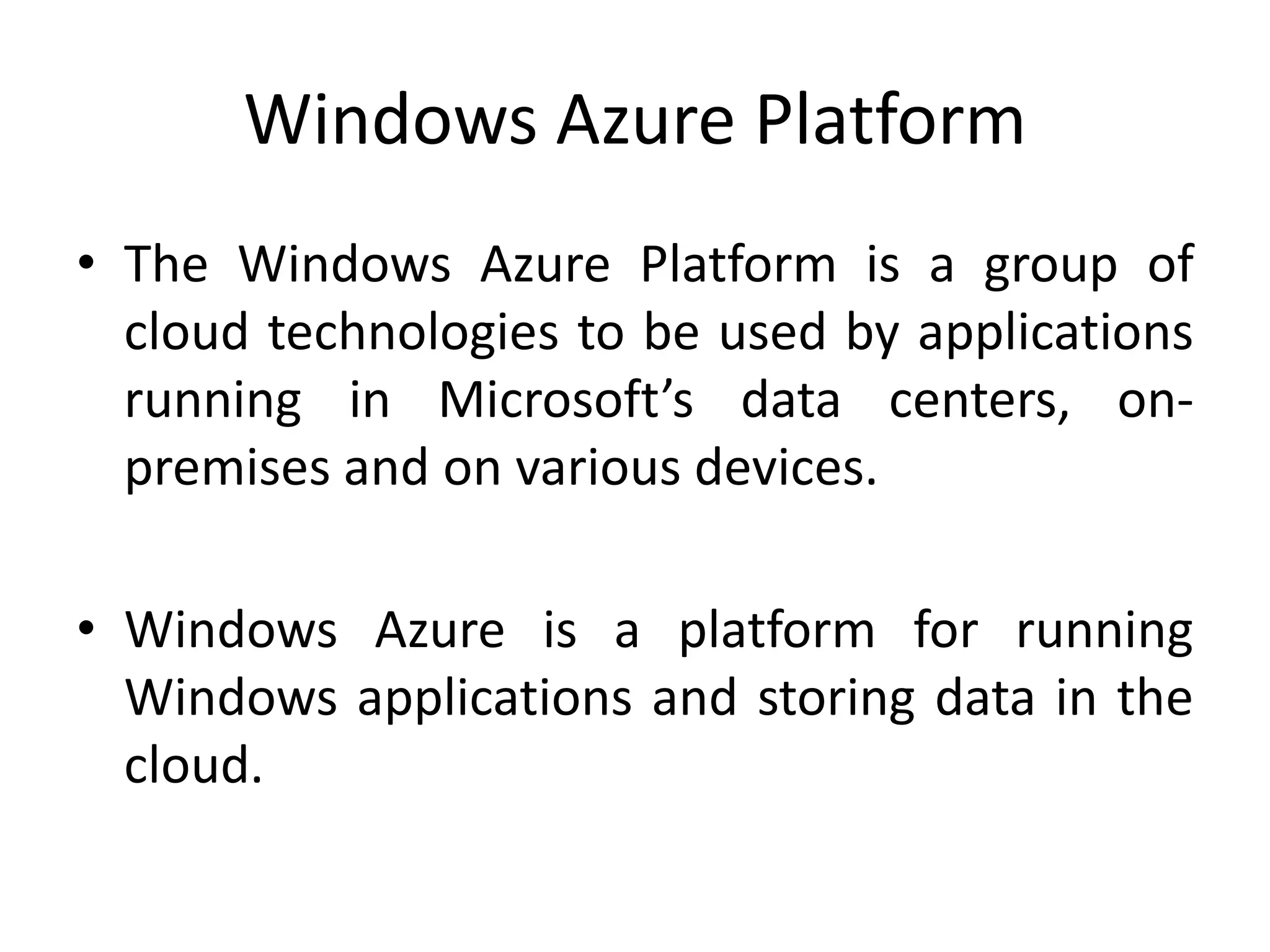 Windows Azure Platform

• The Windows Azure Platform is a group of cloud technologies to be used by applications running in Microsoft’s data centers, on-premises and on various devices.

• Windows Azure is a platform for running Windows applications and storing data in the cloud.